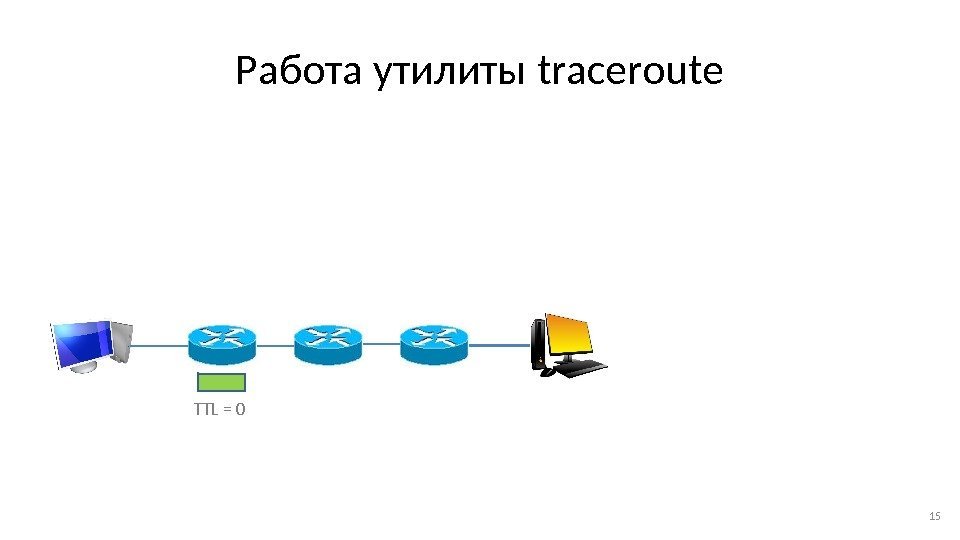 Работа утилиты traceroute

TTL = 0

15